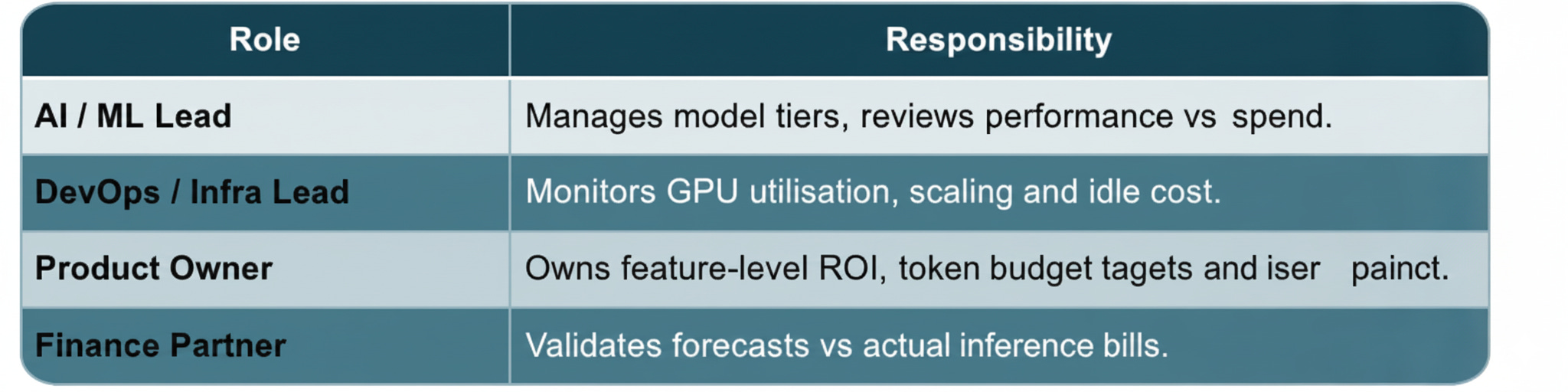 | Role | Responsibility |
|---|---|
| AI / ML Lead | Manages model tiers, reviews performance vs spend. |
| DevOps / Infra Lead | Monitors GPU utilisation, scaling and idle cost. |
| Product Owner | Owns feature-level ROI, token budget tagets and iser painct. |
| Finance Partner | Validates forecasts vs actual inference bills. |